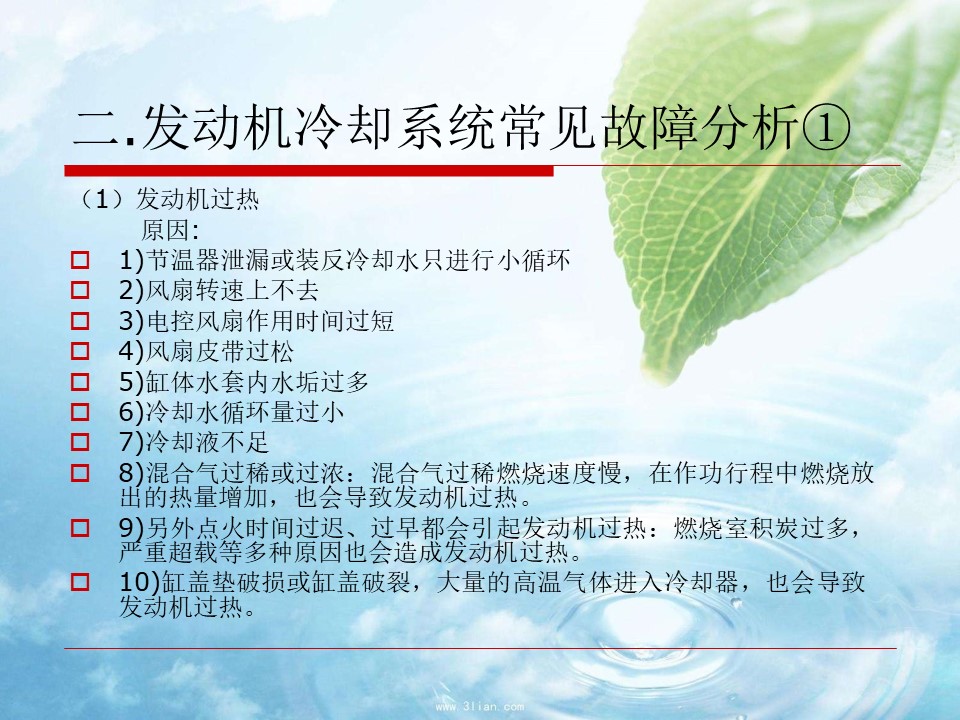 二.发动机冷却系统常见故障分析①

（1）发动机过热

原因:

1)节温器泄漏或装反冷却水只进行小循环

2)风扇转速上不去

3)电控风扇作用时间过短

4)风扇皮带过松

5)缸体水套内水垢过多

6)冷却水循环量过小

7)冷却液不足

8)混合气过稀或过浓：混合气过稀燃烧速度慢，在作功行程中燃烧放出的热量增加，也会导致发动机过热。

9)另外点火时间过迟、过早都会引起发动机过热：燃烧室积炭过多，严重超载等多种原因也会造成发动机过热。

10)缸盖垫破损或缸盖破裂，大量的高温气体进入冷却器，也会导致发动机过热。

www.3lian.com